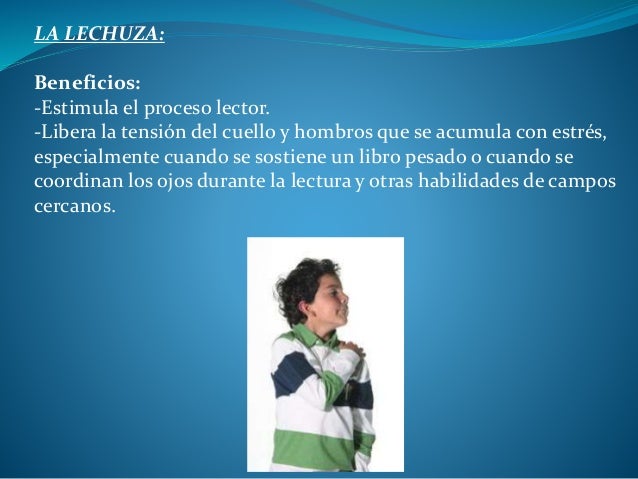 LA LECHUZA:

Beneficios:
-Estimula el proceso lector.
-Libera la tensión del cuello y hombros que se acumula con estrés, especialmente cuando se sostiene un libro pesado o cuando se coordinan los ojos durante la lectura y otras habilidades de campos cercanos.